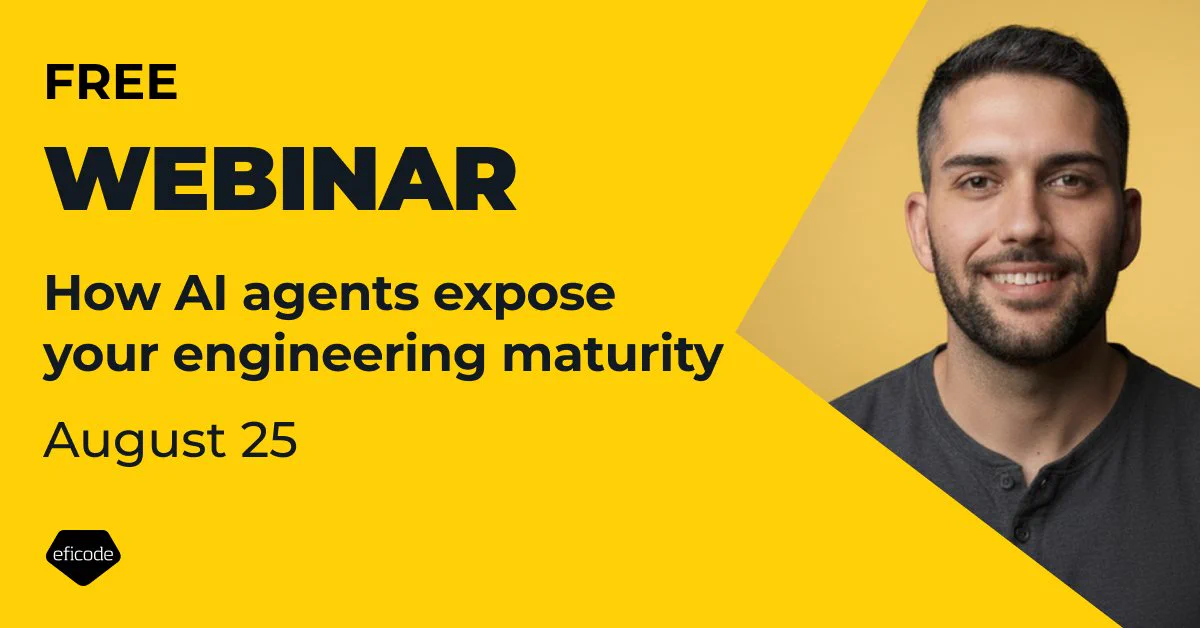 FREE

WEBINAR

How AI agents expose your engineering maturity

August 25

eficode